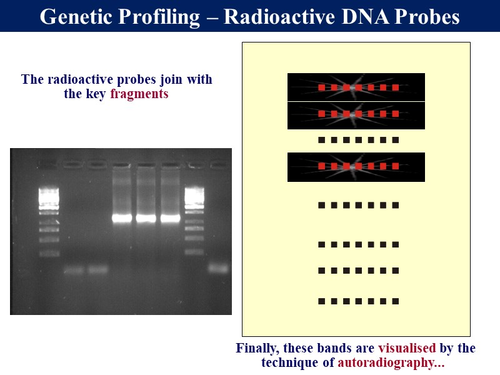 Genetic Profiling – Radioactive DNA Probes

The radioactive probes join with the key fragments

Finally, these bands are visualised by the technique of autoradiography...